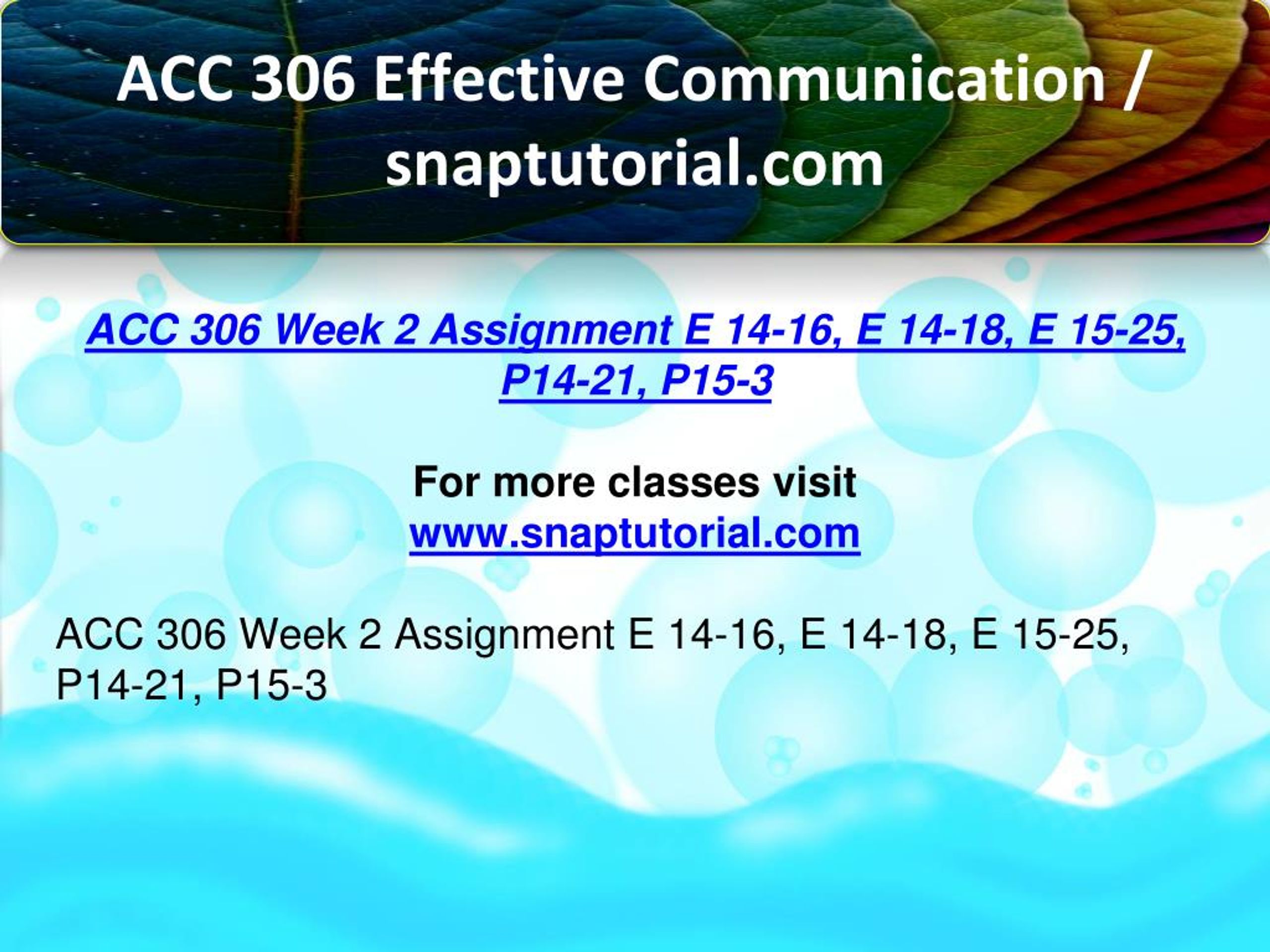 ACC 306 Effective Communication / snaptutorial.com

ACC 306 Week 2 Assignment E 14-16, E 14-18, E 15-25, P14-21, P15-3

For more classes visit
www.snaptutorial.com

ACC 306 Week 2 Assignment E 14-16, E 14-18, E 15-25, P14-21, P15-3